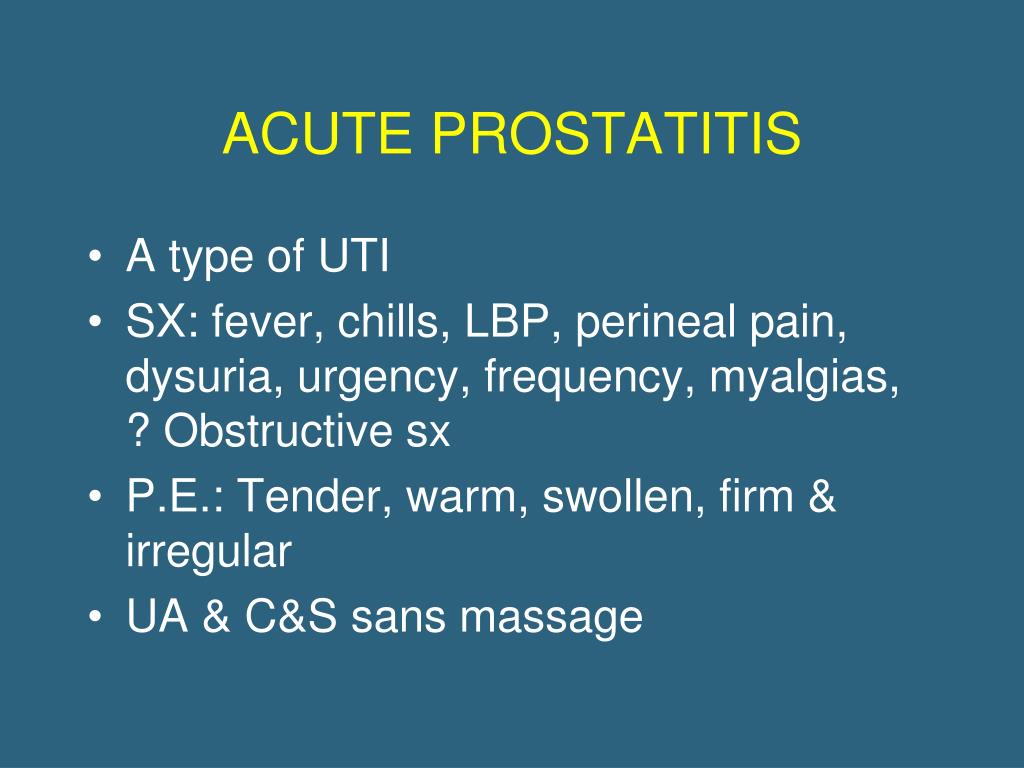 ACUTE PROSTATITIS

• A type of UTI
• SX: fever, chills, LBP, perineal pain, dysuria, urgency, frequency, myalgias, ? Obstructive sx
• P.E.: Tender, warm, swollen, firm & irregular
• UA & C&S sans massage